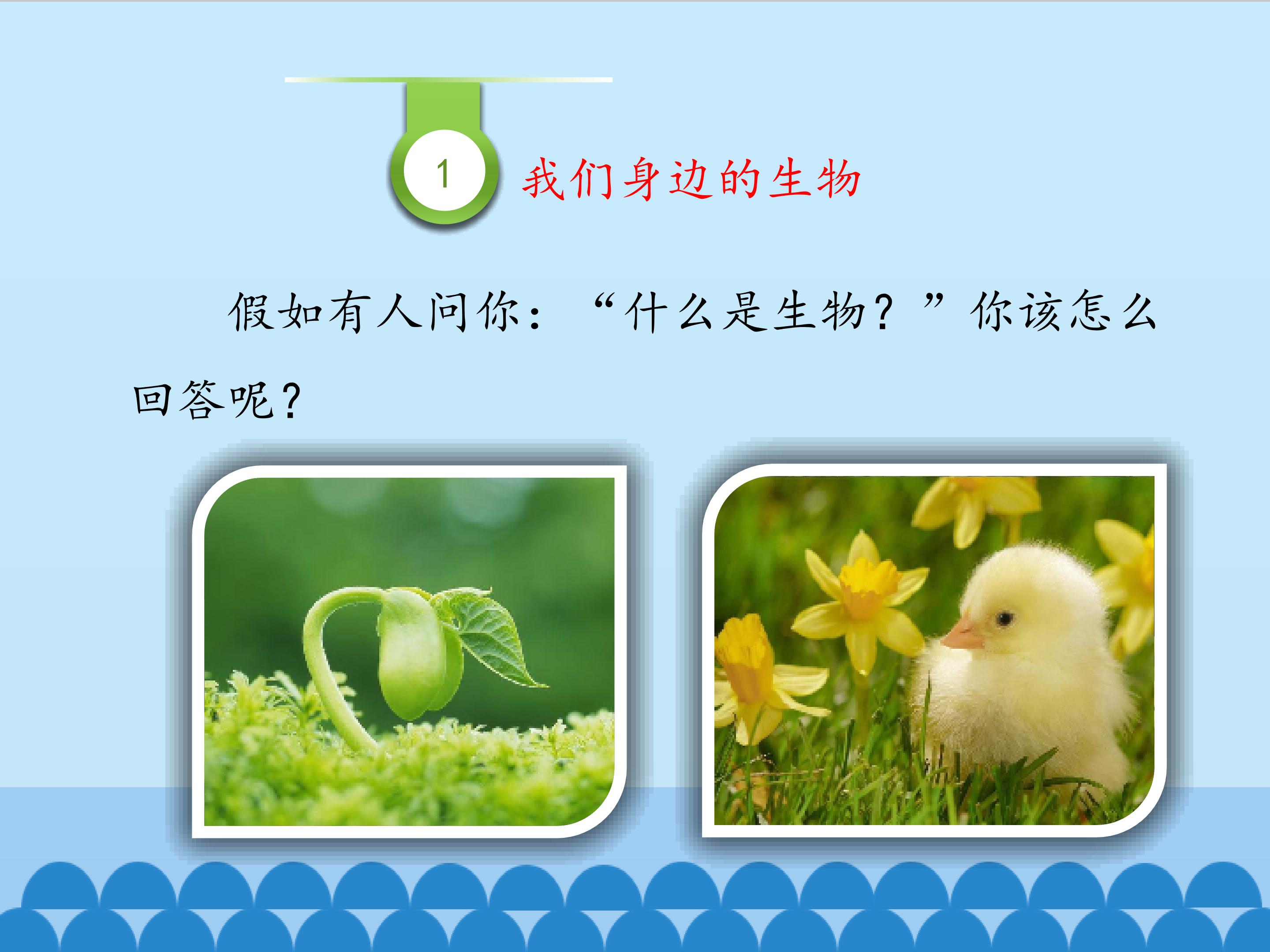 1 我们身边的生物

假如有人问你：“什么是生物？”你该怎么回答呢？